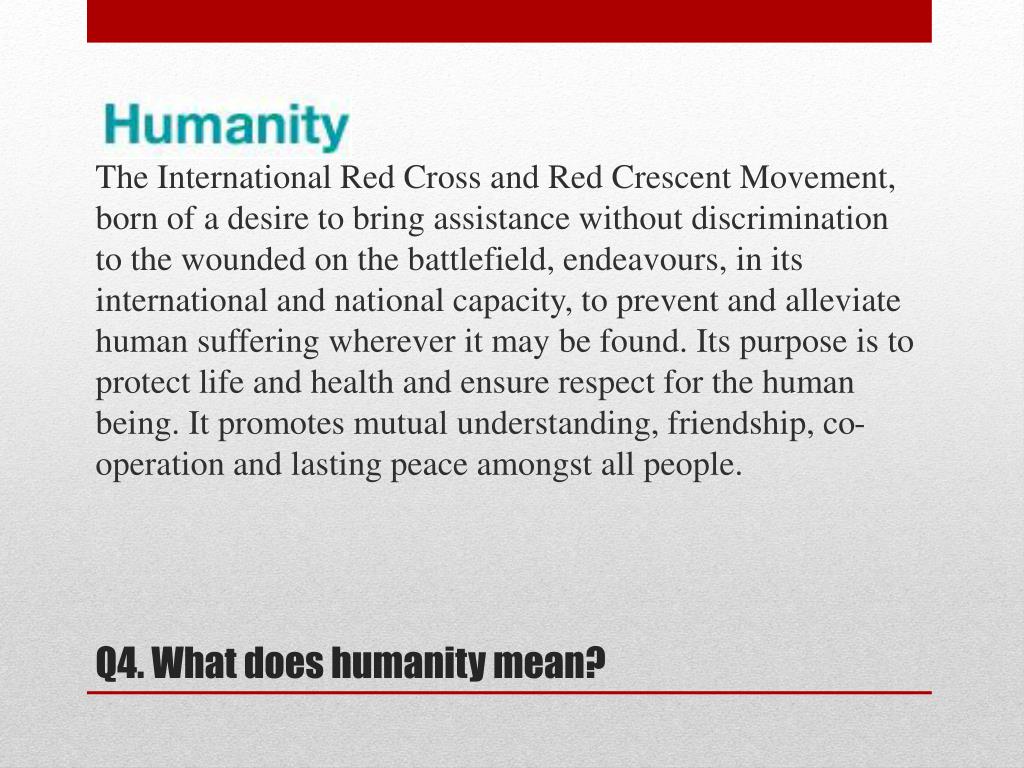 Humanity

The International Red Cross and Red Crescent Movement, born of a desire to bring assistance without discrimination to the wounded on the battlefield, endeavours, in its international and national capacity, to prevent and alleviate human suffering wherever it may be found. Its purpose is to protect life and health and ensure respect for the human being. It promotes mutual understanding, friendship, co-operation and lasting peace amongst all people.

Q4. What does humanity mean?